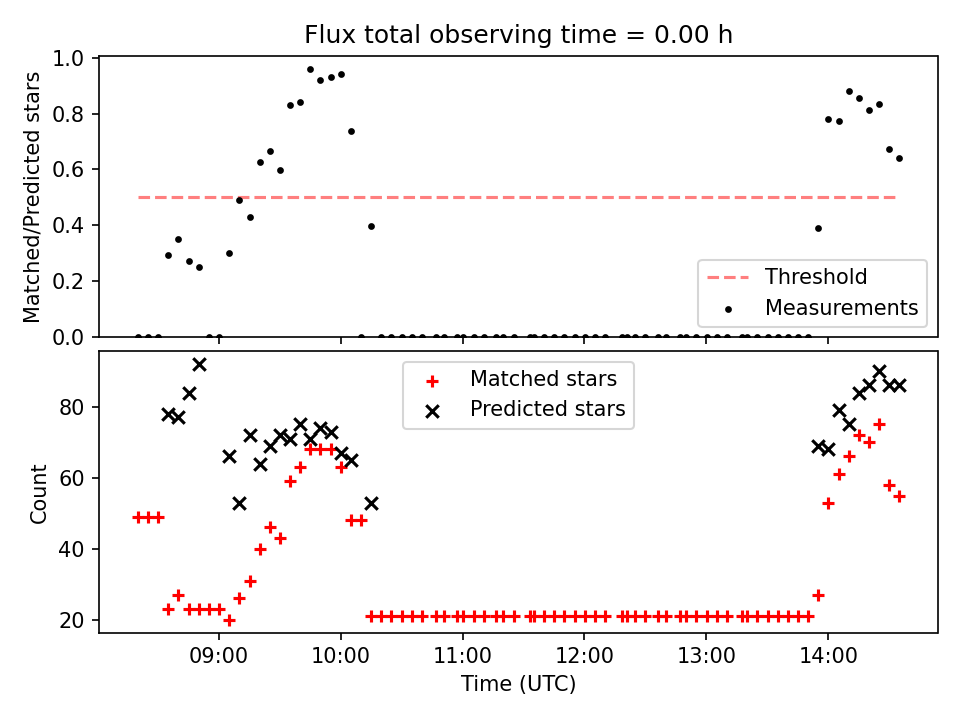 Flux total observing time = 0.00 h

Matched/Predicted stars
1.0
0.8
0.6
0.4
0.2
0.0

Threshold
Measurements

Count
80
60
40
20

Matched stars
Predicted stars

09:00
10:00
11:00
12:00
13:00
14:00
Time (UTC)